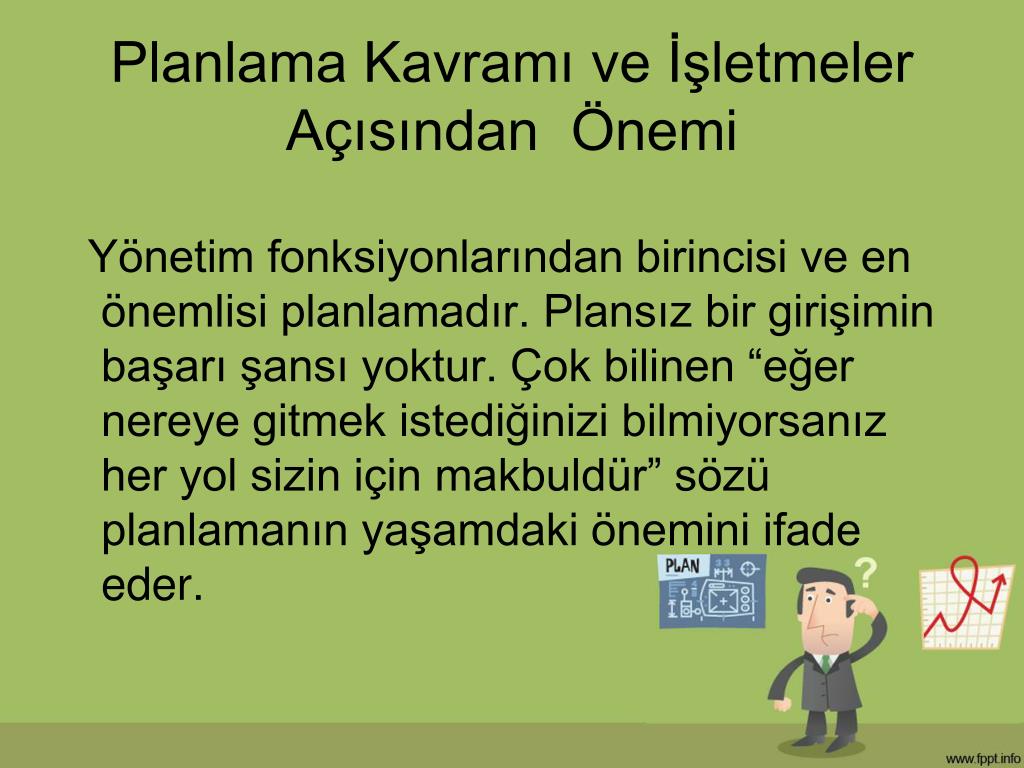 Planlama Kavramı ve İşletmeler Açısından Önemi

Yönetim fonksiyonlarından birincisi ve en önemlisi planlamadır. Plansız bir girişimin başarı şansı yoktur. Çok bilinen “eğer nereye gitmek istediğinizi bilmiyorsanız her yol sizin için makbuldür” sözü planlamanın yaşamdaki önemini ifade eder.

PLAN

?

www.fppt.info